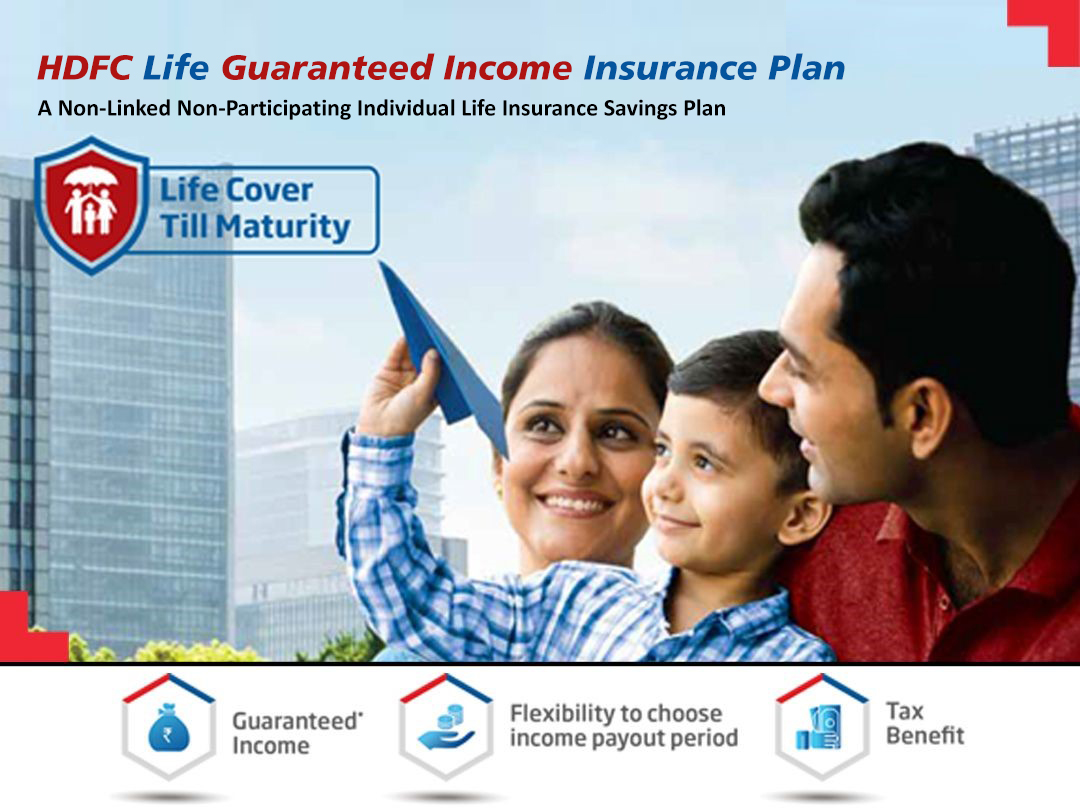 HDFC Life Guaranteed Income Insurance Plan
A Non-Linked Non-Participating Individual Life Insurance Savings Plan

Life Cover Till Maturity

Guaranteed* Income

Flexibility to choose income payout period

Tax Benefit